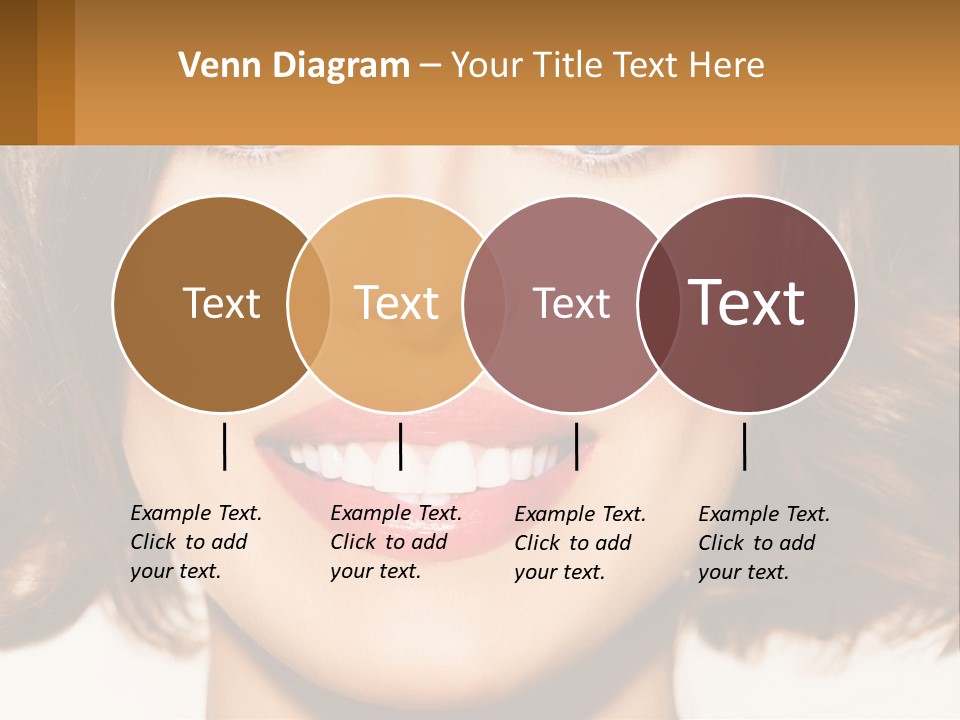 Venn Diagram – Your Title Text Here

Text

Text

Text

Text

Example Text. Click to add your text.

Example Text. Click to add your text.

Example Text. Click to add your text.

Example Text. Click to add your text.